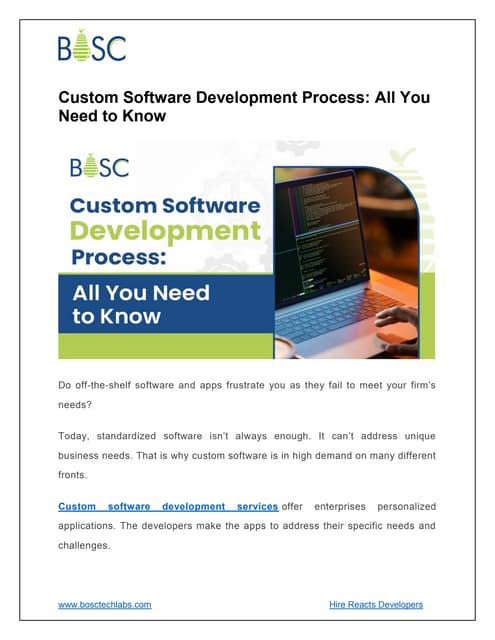 BOSC

Custom Software Development Process: All You Need to Know

BOSC

Custom Software Development Process:

All You Need to Know

Do off-the-shelf software and apps frustrate you as they fail to meet your firm's needs?

Today, standardized software isn't always enough. It can't address unique business needs. That is why custom software is in high demand on many different fronts.

Custom software development services offer enterprises personalized applications. The developers make the apps to address their specific needs and challenges.

www.bosctechlabs.com

Hire Reacts Developers